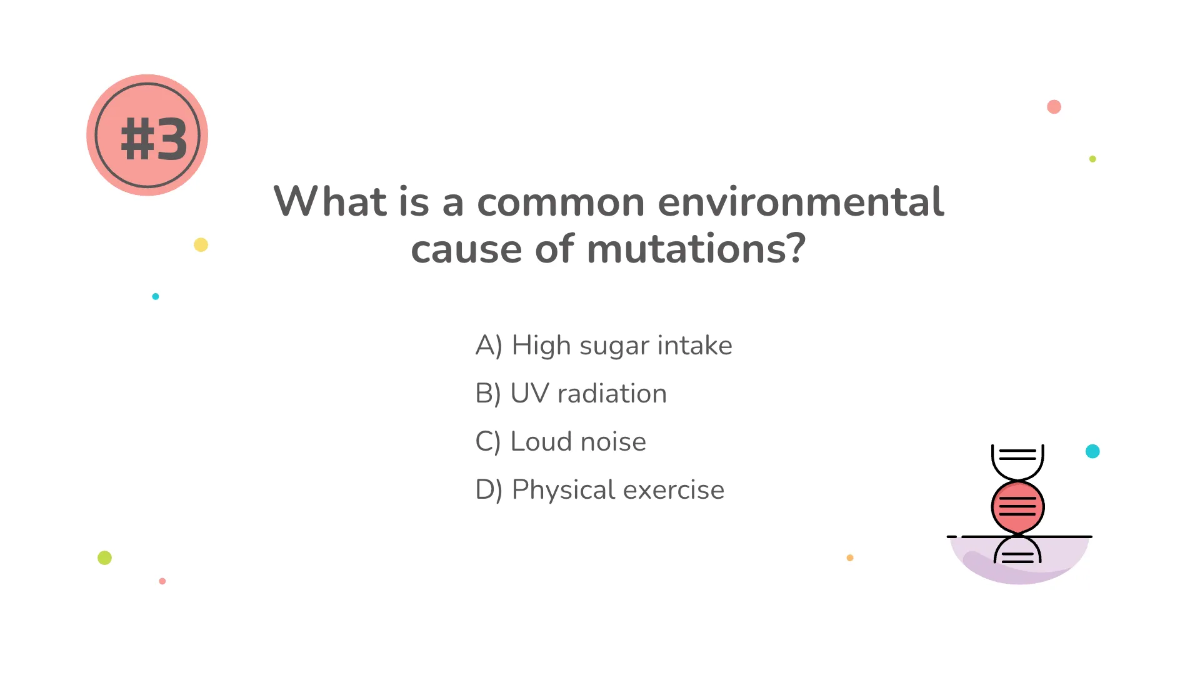 #3

What is a common environmental cause of mutations?

A) High sugar intake
B) UV radiation
C) Loud noise
D) Physical exercise